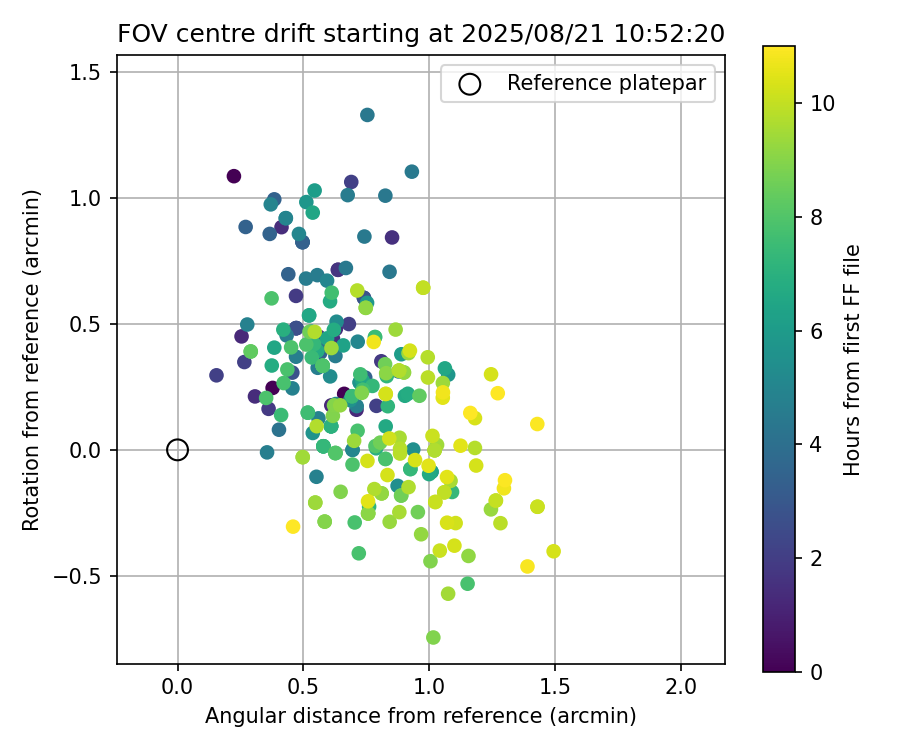 FOV centre drift starting at 2025/08/21 10:52:20

Reference platepar

Rotation from reference (arcmin)

1.5
1.0
0.5
0.0
−0.5

0.0
0.5
1.0
1.5
2.0

Angular distance from reference (arcmin)

10
8
6
4
2
0

Hours from first FF file